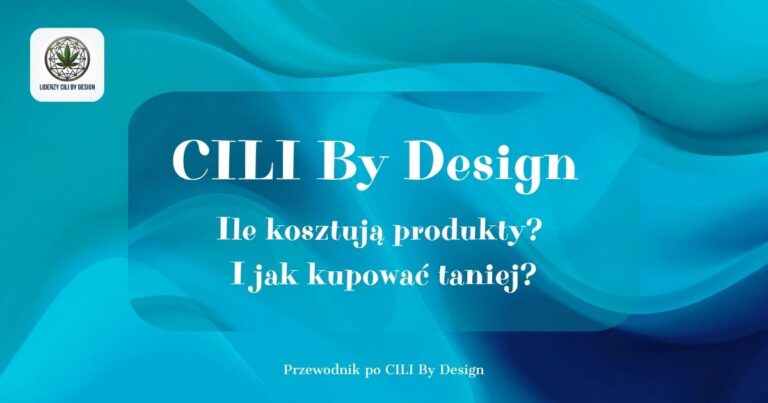 LIDERZY CILI BY DESIGN

CILI By Design

Ile kosztują produkty?
I jak kupować taniej?

Przewodnik po CILI By Design